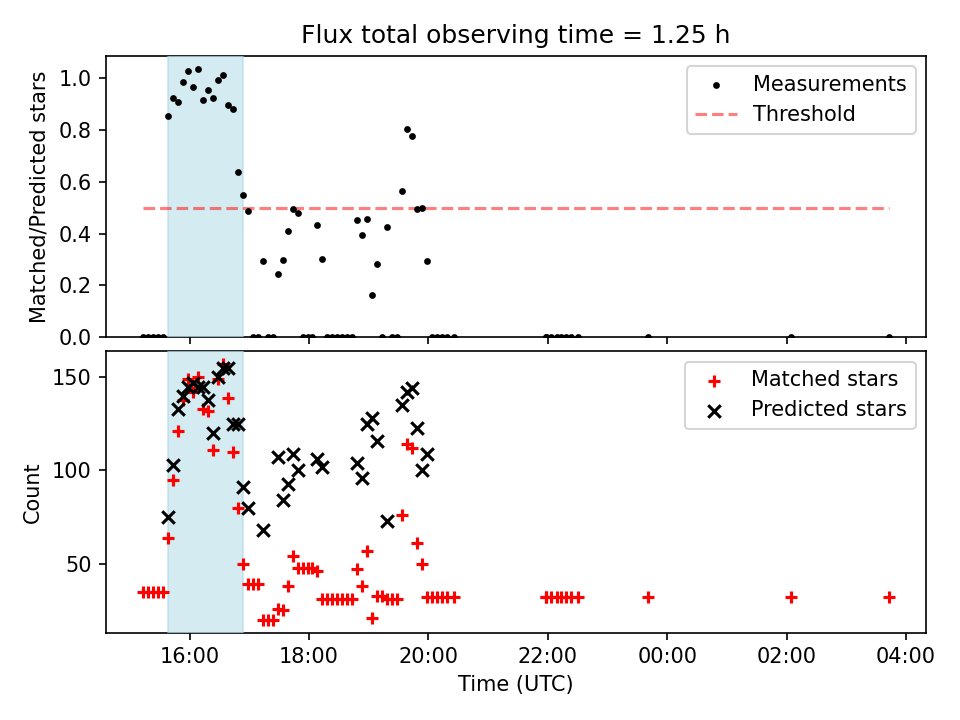 Flux total observing time = 1.25 h

Matched/Predicted stars

1.0
0.8
0.6
0.4
0.2
0.0

Measurements
Threshold

Count

150
100
50

Matched stars
Predicted stars

16:00
18:00
20:00
22:00
00:00
02:00
04:00

Time (UTC)